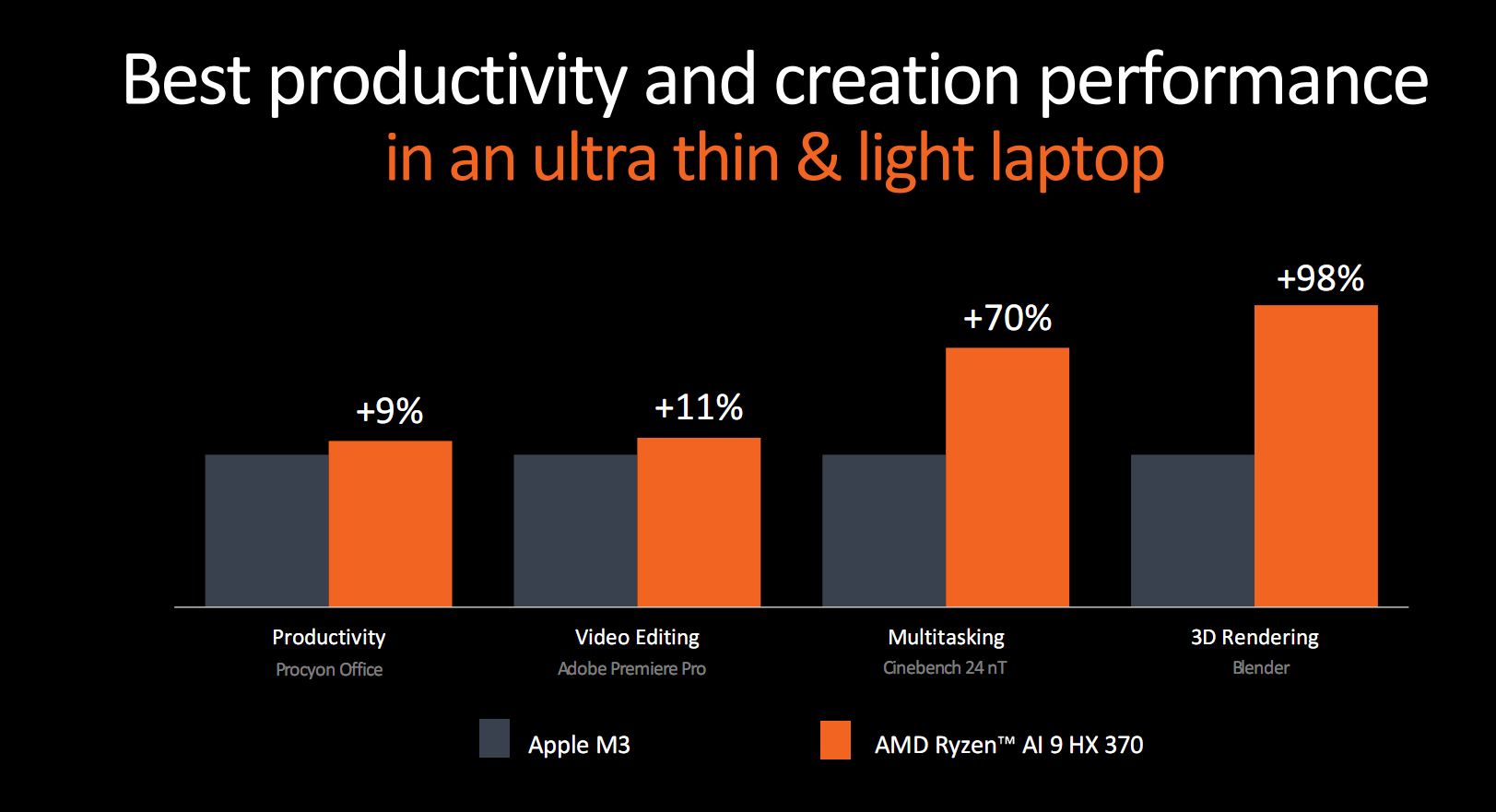 Best productivity and creation performance
in an ultra thin & light laptop

+9%

+11%

+70%

+98%

Productivity
Procyon Office

Video Editing
Adobe Premiere Pro

Multitasking
Cinebench 24 nT

3D Rendering
Blender

Apple M3

AMD Ryzen™ AI 9 HX 370